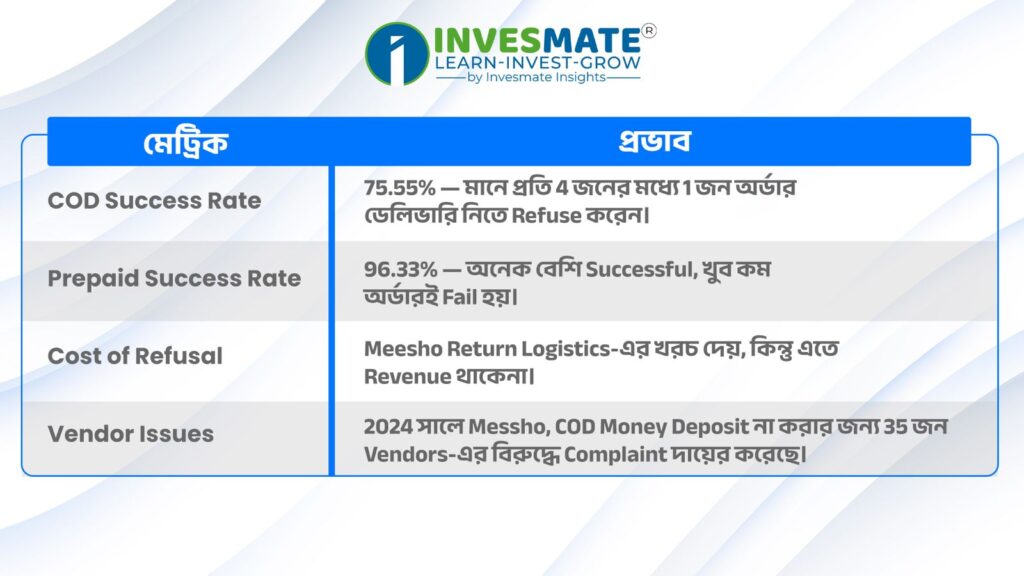 INVESMATE®
LEARN-INVEST-GROW
by Invesmate Insights

| মেট্রিক | প্রভাব |
|---|---|
| COD Success Rate | 75.55% — মানে প্রতি 4 জনের মধ্যে 1 জন অর্ডার ডেলিভারি নিতে Refuse করেন। |
| Prepaid Success Rate | 96.33% — অনেক বেশি Successful, খুব কম অর্ডারই Fail হয়। |
| Cost of Refusal | Meesho Return Logistics-এর খরচ দেয়, কিন্তু এতে Revenue থাকেনা। |
| Vendor Issues | 2024 সালে Messho, COD Money Deposit না করার জন্য 35 জন Vendors-এর বিরুদ্ধে Complaint দায়ের করেছে। |